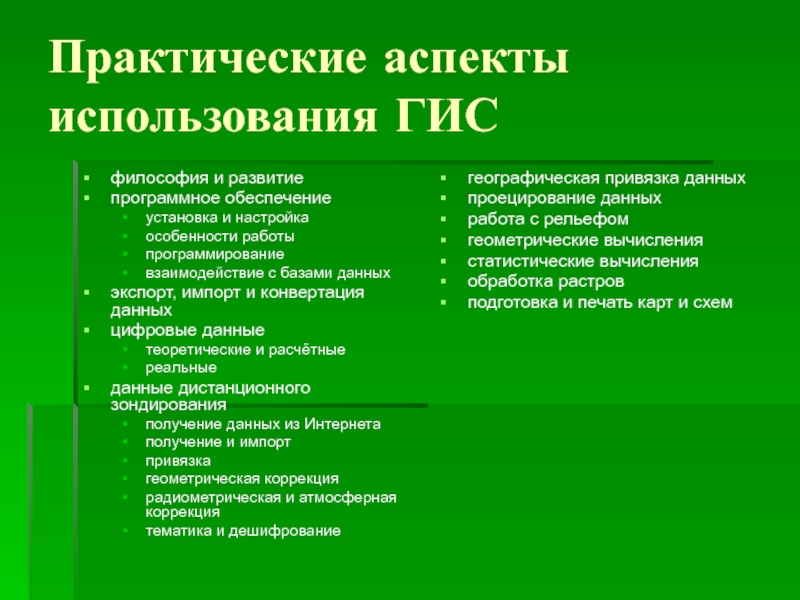 Практические аспекты использования ГИС

- философия и развитие
- программное обеспечение
  - установка и настройка
  - особенности работы
  - программирование
  - взаимодействие с базами данных
- экспорт, импорт и конвертация данных
- цифровые данные
  - теоретические и расчётные
  - реальные
- данные дистанционного зондирования
  - получение данных из Интернета
  - получение и импорт
  - привязка
  - геометрическая коррекция
  - радиометрическая и атмосферная коррекция
  - тематика и дешифрование

- географическая привязка данных
- проецирование данных
- работа с рельефом
- геометрические вычисления
- статистические вычисления
- обработка растров
- подготовка и печать карт и схем